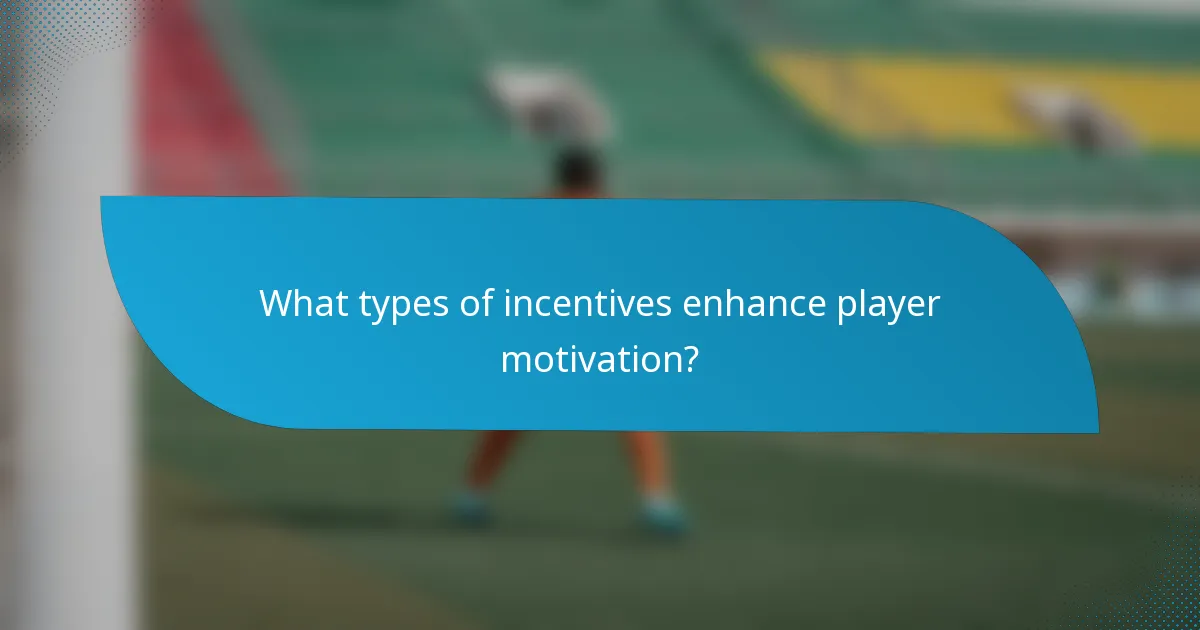 What types of incentives enhance player motivation?